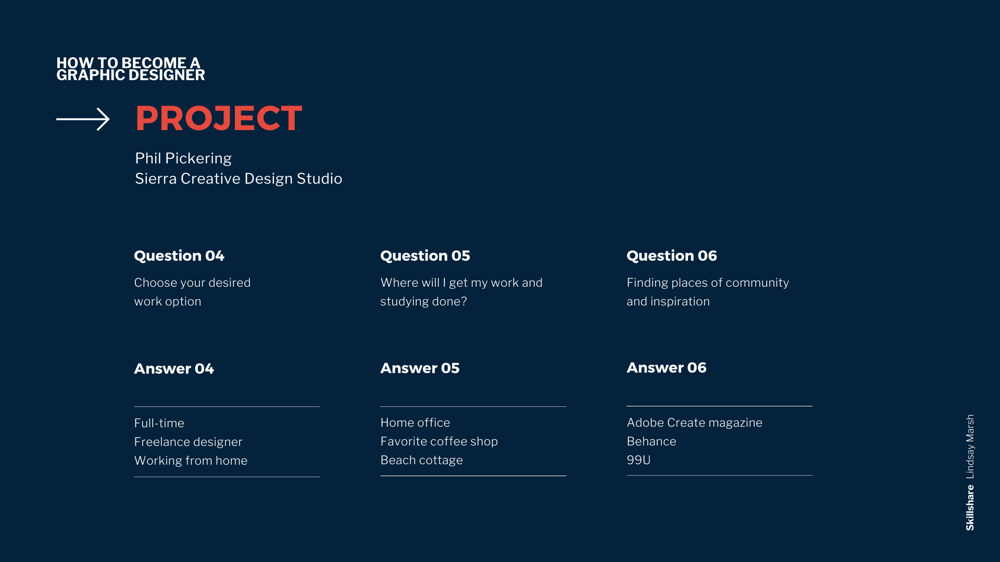 HOW TO BECOME A GRAPHIC DESIGNER

PROJECT

Phil Pickering
Sierra Creative Design Studio

Question 04

Choose your desired work option

Answer 04

Full-time
Freelance designer
Working from home

Question 05

Where will I get my work and studying done?

Answer 05

Home office
Favorite coffee shop
Beach cottage

Question 06

Finding places of community and inspiration

Answer 06

Adobe Create magazine
Behance
99U

Skillshare Lindsay Marsh